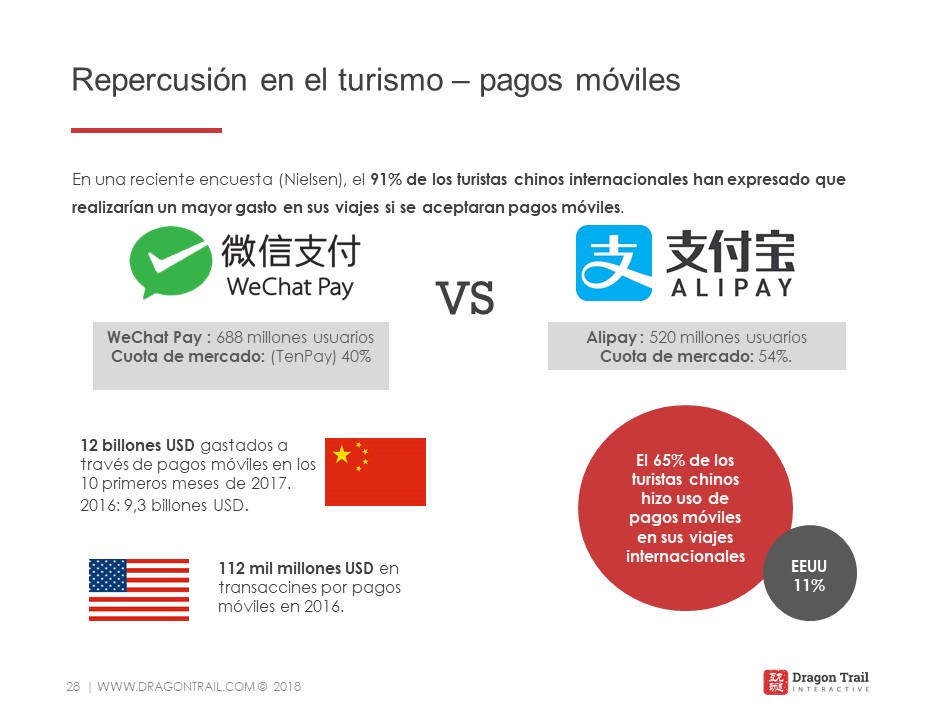 Repercusión en el turismo – pagos móviles

En una reciente encuesta (Nielsen), el 91% de los turistas chinos internacionales han expresado que realizarían un mayor gasto en sus viajes si se aceptaran pagos móviles.

微信支付
WeChat Pay

VS

支付宝
ALIPAY

WeChat Pay : 688 millones usuarios
Cuota de mercado: (TenPay) 40%

Alipay : 520 millones usuarios
Cuota de mercado: 54%.

12 billones USD gastados a través de pagos móviles en los 10 primeros meses de 2017.
2016: 9,3 billones USD.

112 mil millones USD en transaccines por pagos móviles en 2016.

El 65% de los turistas chinos hizo uso de pagos móviles en sus viajes internacionales

EEUU
11%

28 | WWW.DRAGONTRAIL.COM © 2018

Dragon Trail
INTERACTIVE